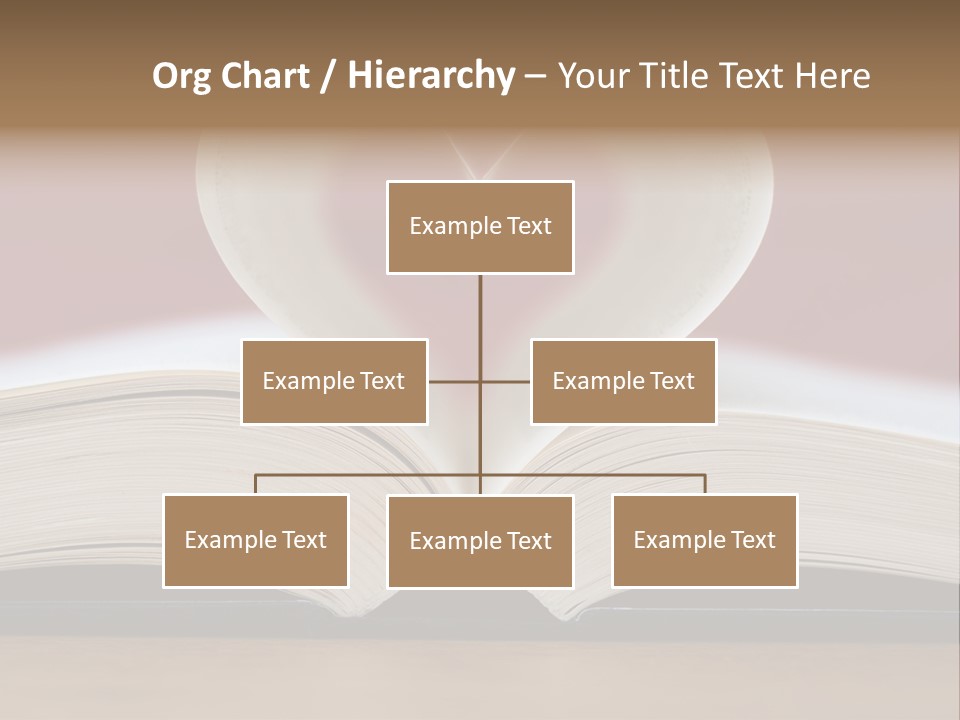 Org Chart / Hierarchy – Your Title Text Here

Example Text

Example Text

Example Text

Example Text

Example Text

Example Text